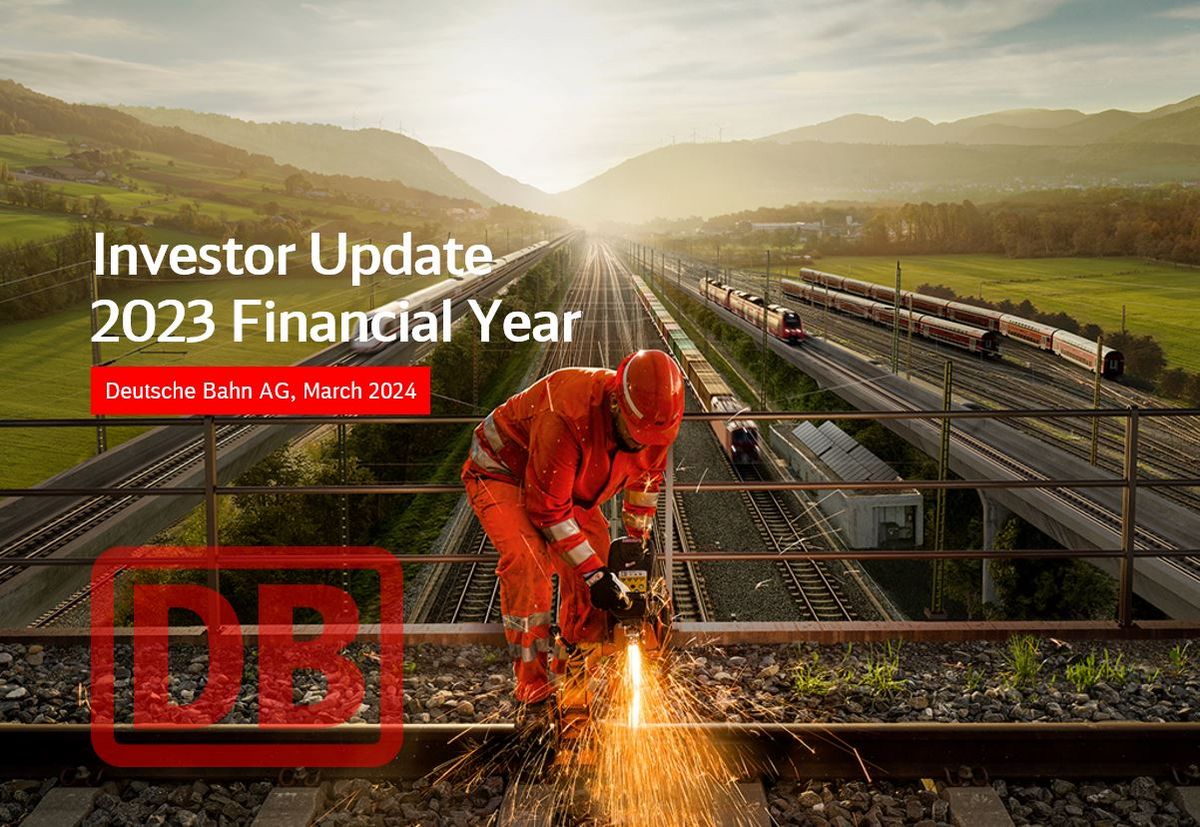 Investor Update
2023 Financial Year

Deutsche Bahn AG, March 2024

DB